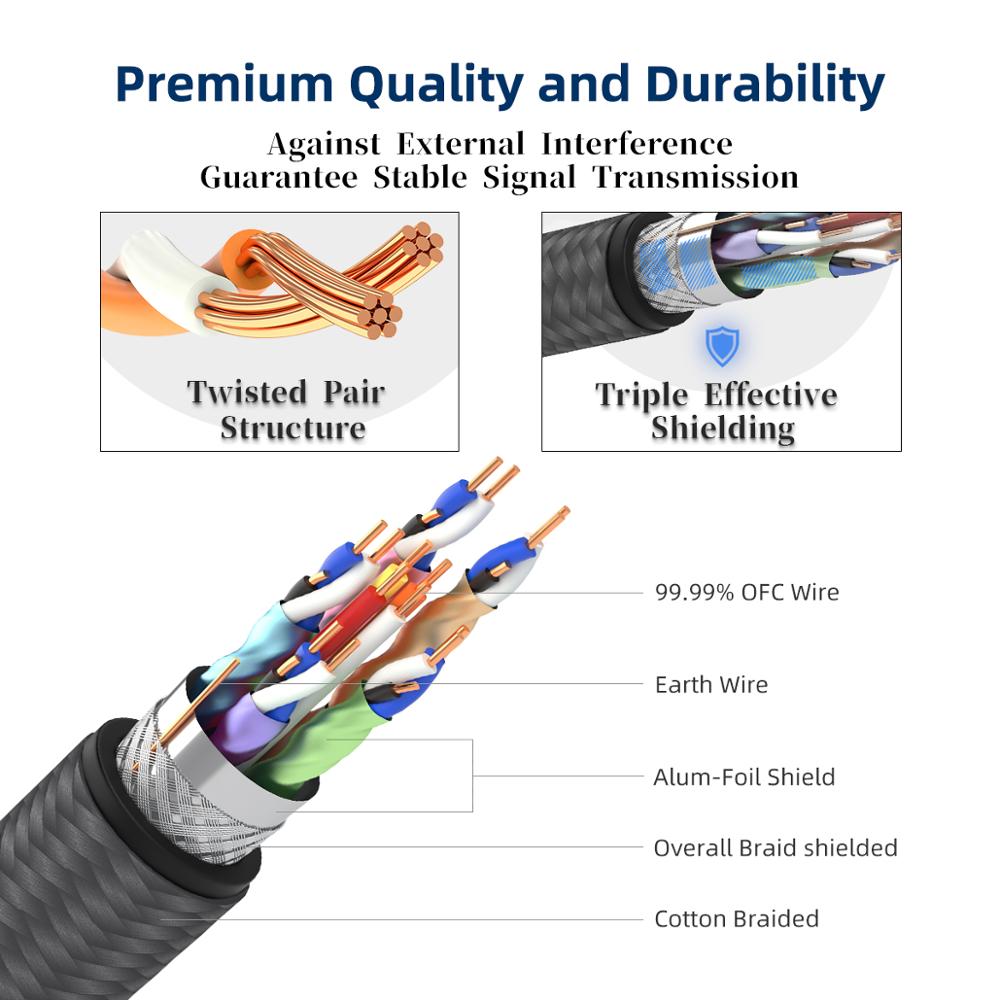 Premium Quality and Durability

Against External Interference
Guarantee Stable Signal Transmission

Twisted Pair Structure

Triple Effective Shielding

99.99% OFC Wire

Earth Wire

Alum-Foil Shield

Overall Braid shielded

Cotton Braided